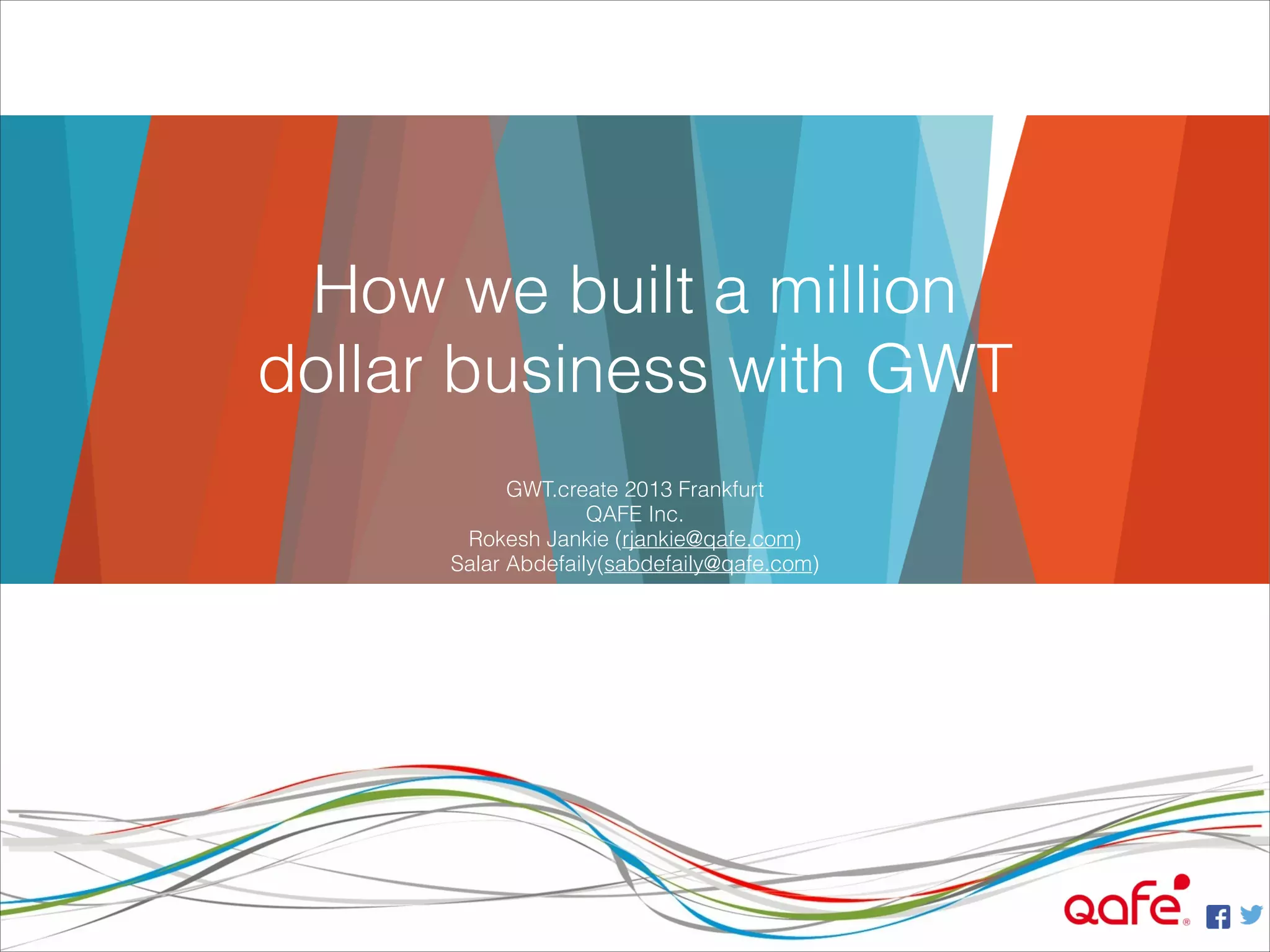 How we built a million dollar business with GWT

GWT.create 2013 Frankfurt
QAFE Inc.
Rokesh Jankie (rjankie@qafe.com)
Salar Abdefaily(sabdefaily@qafe.com)

qafe